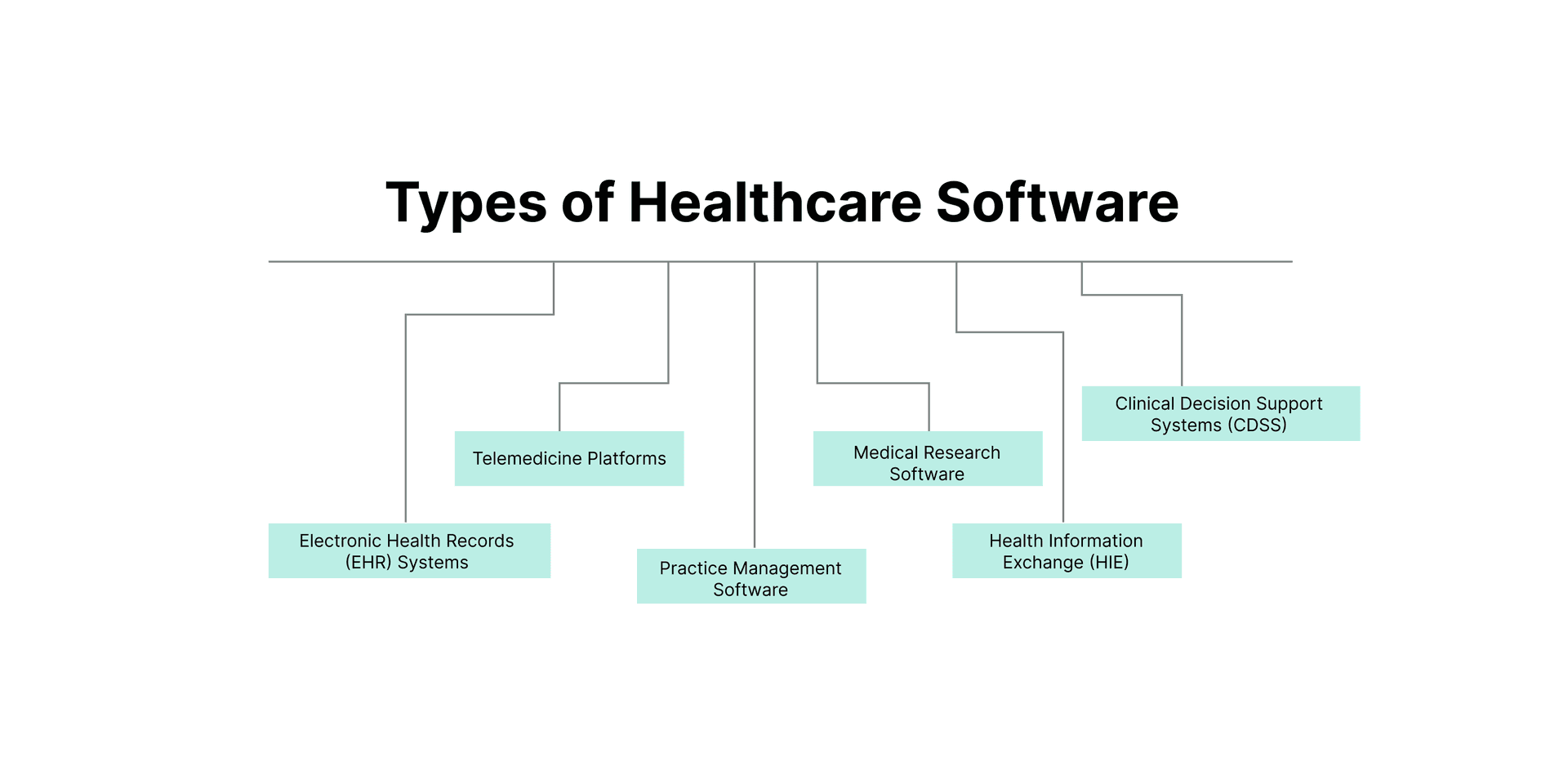 Types of Healthcare Software

Electronic Health Records (EHR) Systems

Telemedicine Platforms

Practice Management Software

Medical Research Software

Health Information Exchange (HIE)

Clinical Decision Support Systems (CDSS)